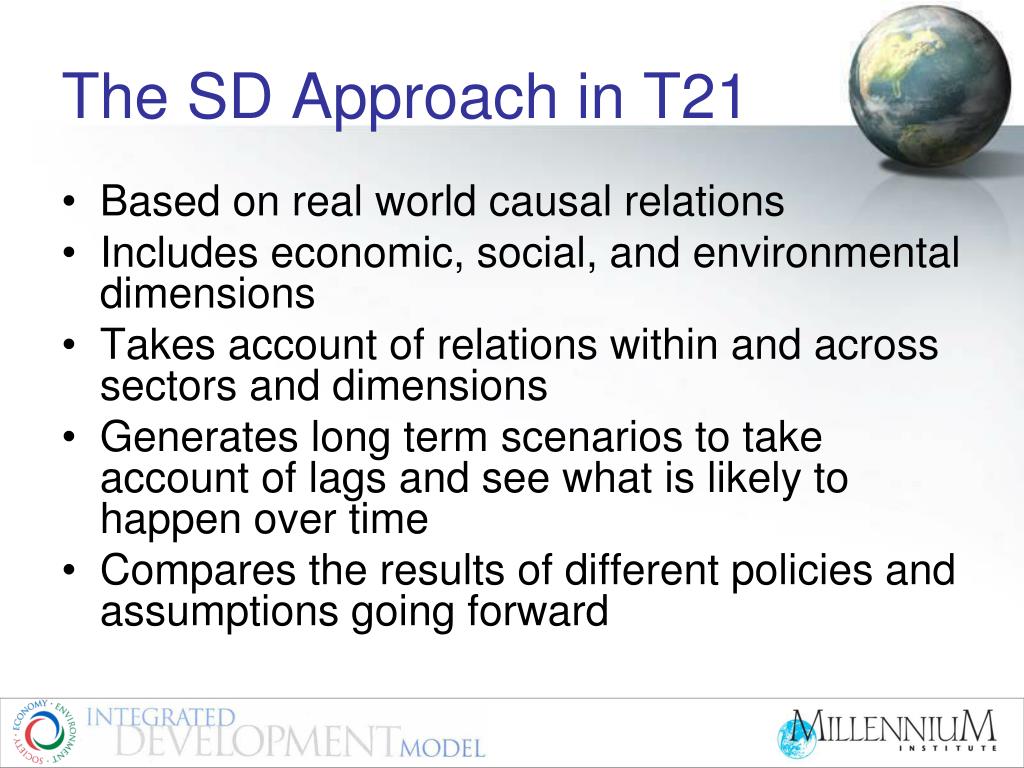 The SD Approach in T21

• Based on real world causal relations
• Includes economic, social, and environmental dimensions
• Takes account of relations within and across sectors and dimensions
• Generates long term scenarios to take account of lags and see what is likely to happen over time
• Compares the results of different policies and assumptions going forward

ECONOMY · ENVIRONMENT · SOCIETY ·

INTEGRATED DEVELOPMENT MODEL

MILLENNIUM INSTITUTE